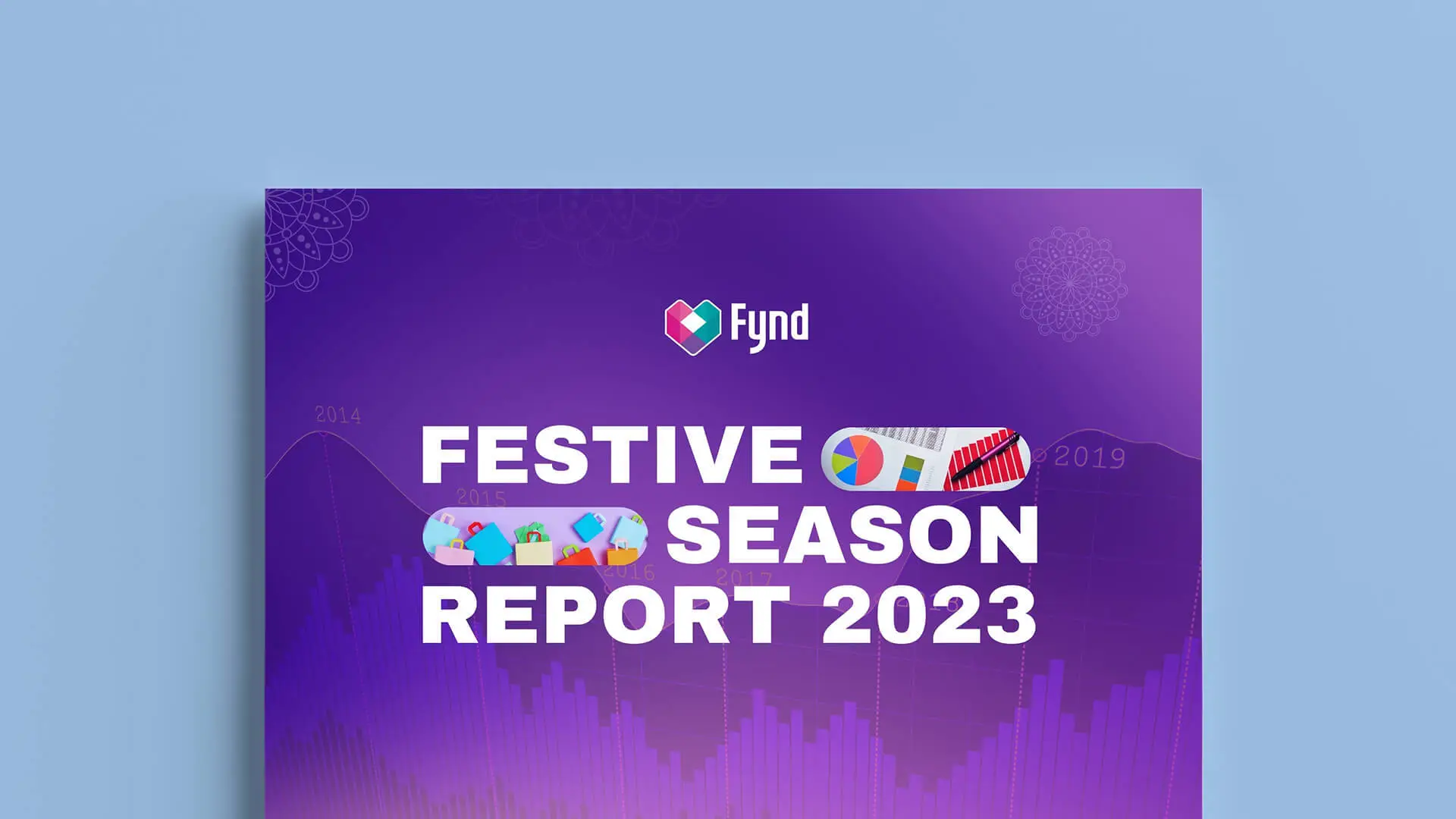 Fynd

2014

FESTIVE

2019

2015

SEASON

2016

2017

REPORT 2023